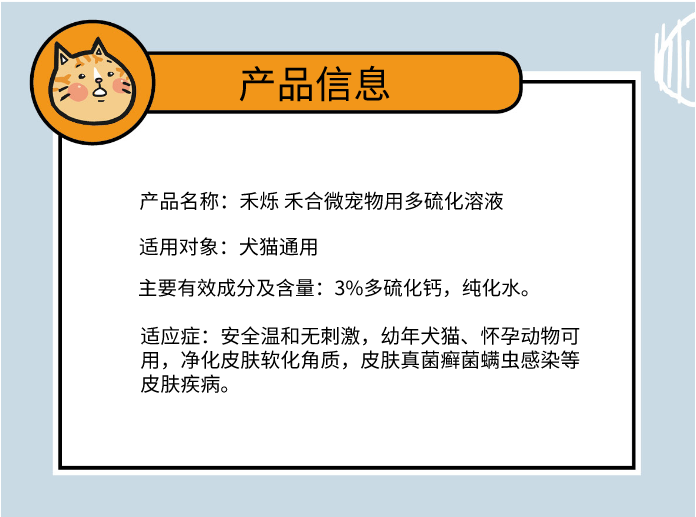 产品信息

产品名称：禾烁 禾合微宠物用多硫化溶液

适用对象：犬猫通用

主要有效成分及含量：3%多硫化钙，纯化水。

适应症：安全温和无刺激，幼年犬猫、怀孕动物可用，净化皮肤软化角质，皮肤真菌癣菌螨虫感染等皮肤疾病。